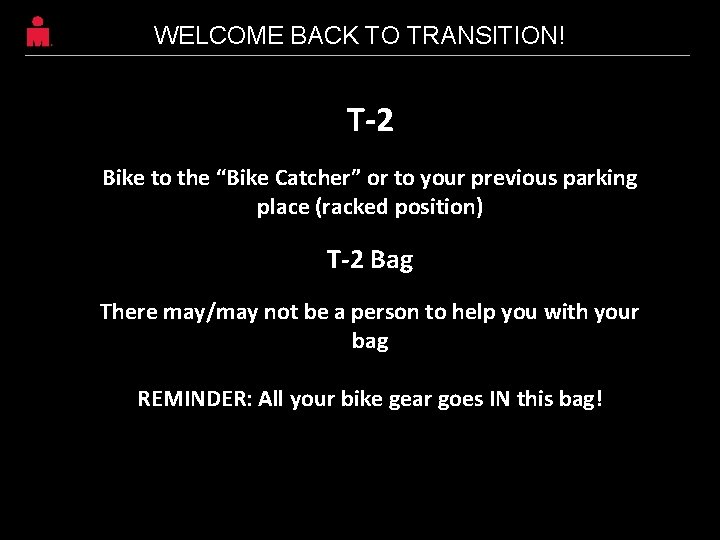 WELCOME BACK TO TRANSITION!

T-2

Bike to the "Bike Catcher" or to your previous parking place (racked position)

T-2 Bag

There may/may not be a person to help you with your bag

REMINDER: All your bike gear goes IN this bag!